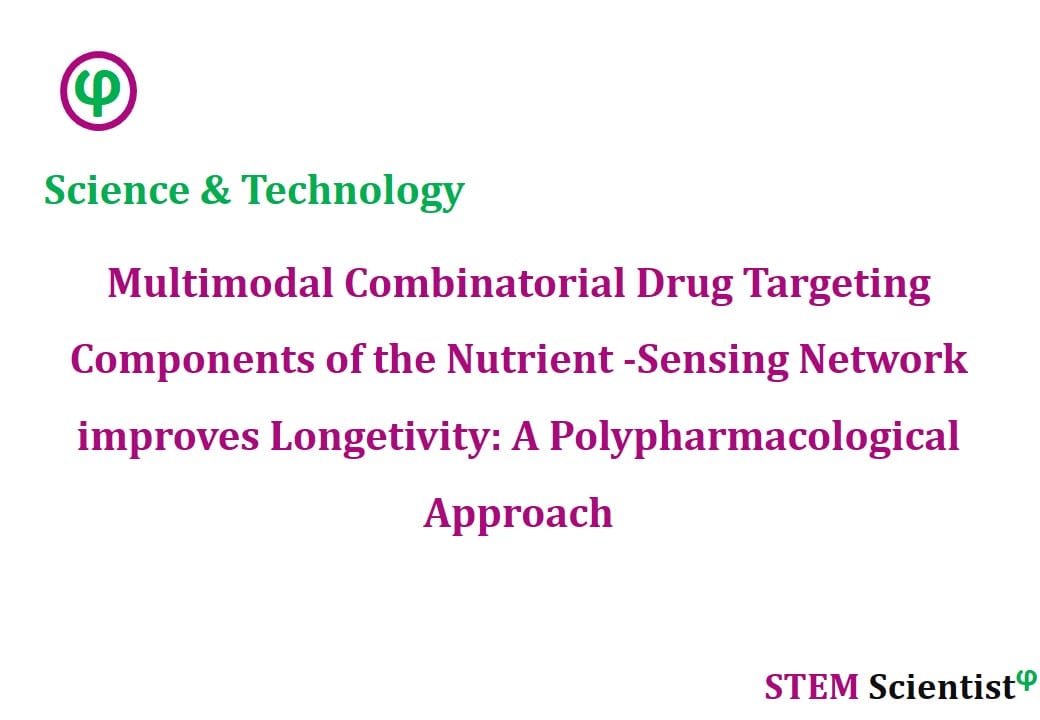 φ

Science & Technology

Multimodal Combinatorial Drug Targeting Components of the Nutrient -Sensing Network improves Longetivity: A Polypharmacological Approach

STEM Scientist$^{φ}$